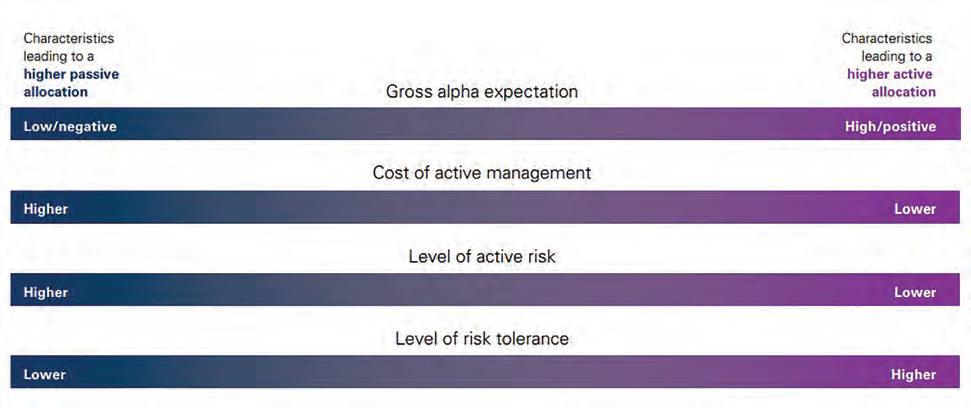 Characteristics leading to a **higher passive allocation**

Characteristics leading to a **higher active allocation**

Gross alpha expectation

Low/negative

High/positive

Cost of active management

Higher

Lower

Level of active risk

Higher

Lower

Level of risk tolerance

Lower

Higher